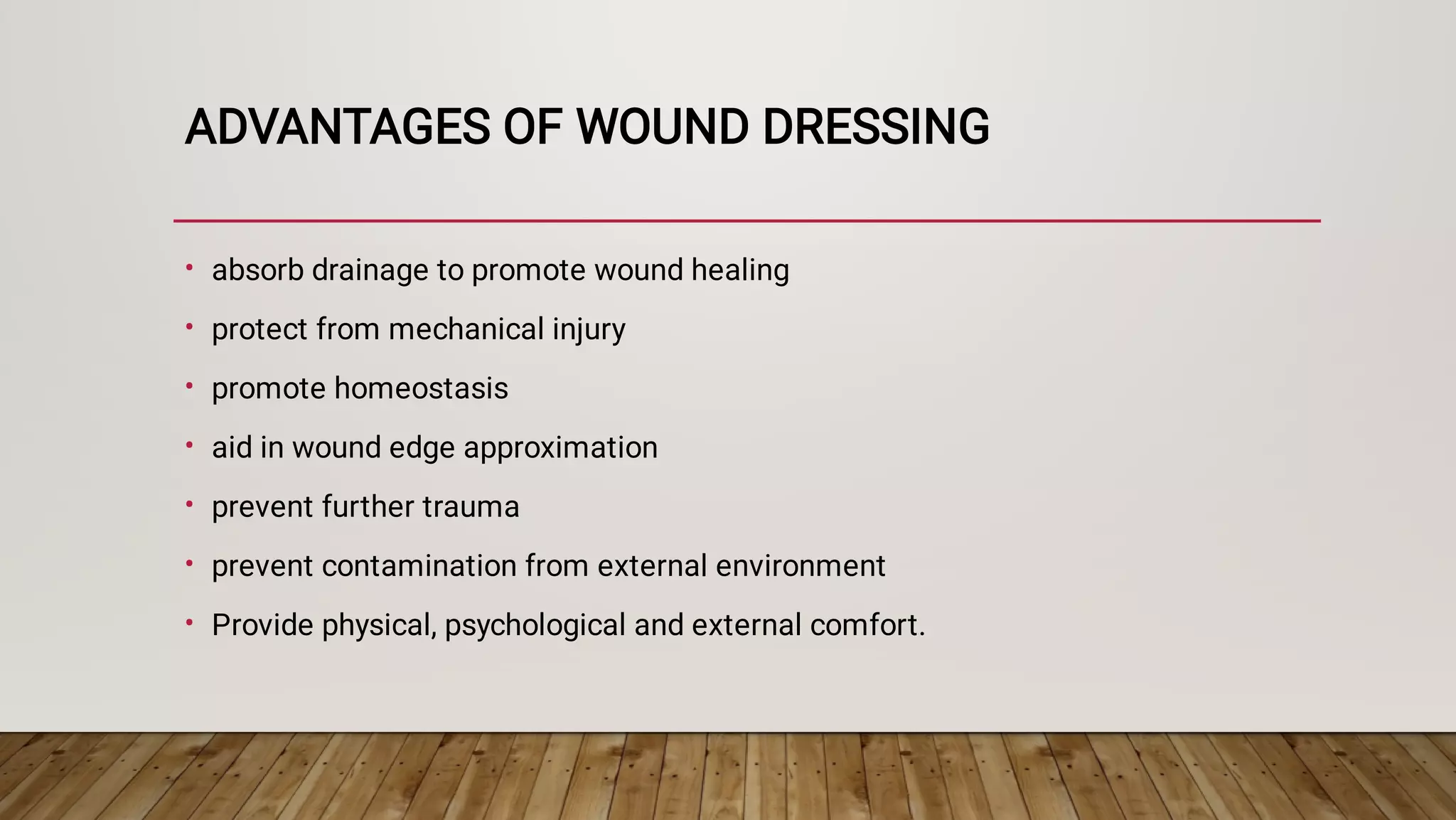 ADVANTAGES OF WOUND DRESSING

• absorb drainage to promote wound healing
• protect from mechanical injury
• promote homeostasis
• aid in wound edge approximation
• prevent further trauma
• prevent contamination from external environment
• Provide physical, psychological and external comfort.